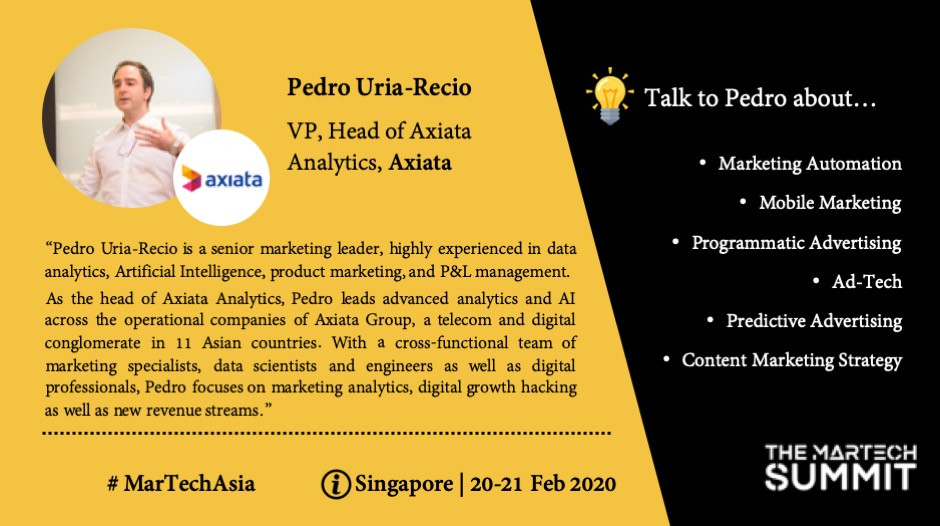 axiata

Pedro Uria-Recio

VP, Head of Axiata Analytics, Axiata

"Pedro Uria-Recio is a senior marketing leader, highly experienced in data analytics, Artificial Intelligence, product marketing, and P&L management.

As the head of Axiata Analytics, Pedro leads advanced analytics and AI across the operational companies of Axiata Group, a telecom and digital conglomerate in 11 Asian countries. With a cross-functional team of marketing specialists, data scientists and engineers as well as digital professionals, Pedro focuses on marketing analytics, digital growth hacking as well as new revenue streams."

# MarTechAsia

Singapore | 20-21 Feb 2020

Talk to Pedro about…

• Marketing Automation
• Mobile Marketing
• Programmatic Advertising
• Ad-Tech
• Predictive Advertising
• Content Marketing Strategy

THE MARTECH SUMMIT